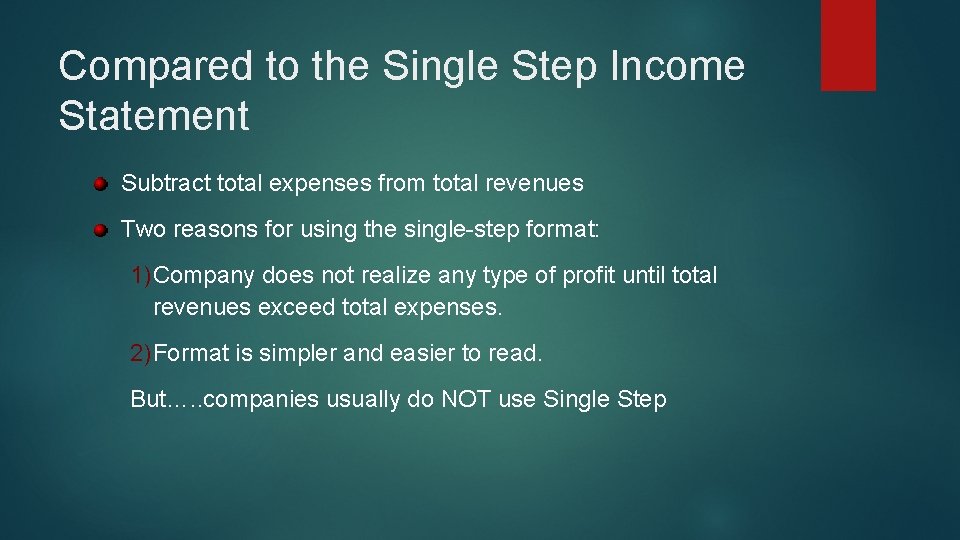 Compared to the Single Step Income Statement

Subtract total expenses from total revenues

Two reasons for using the single-step format:

1)Company does not realize any type of profit until total revenues exceed total expenses.

2)Format is simpler and easier to read.

But…..companies usually do NOT use Single Step